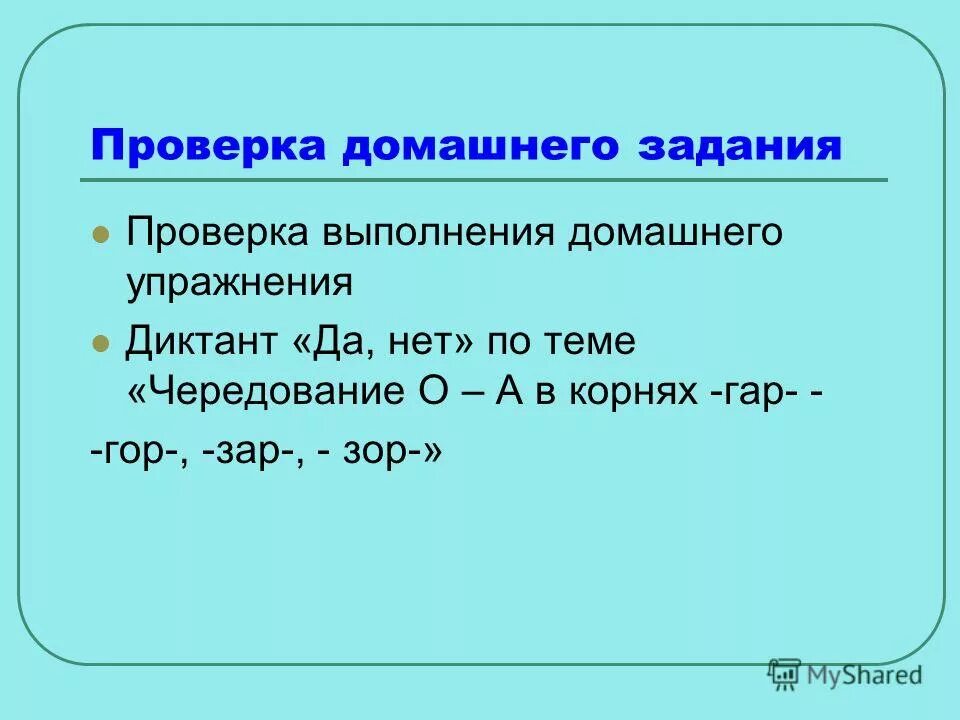 Проверка домашнего задания

Проверка выполнения домашнего упражнения

Диктант «Да, нет» по теме «Чередование О – А в корнях -гар- -

-гор-, -зар-, - зор-»

MyShared